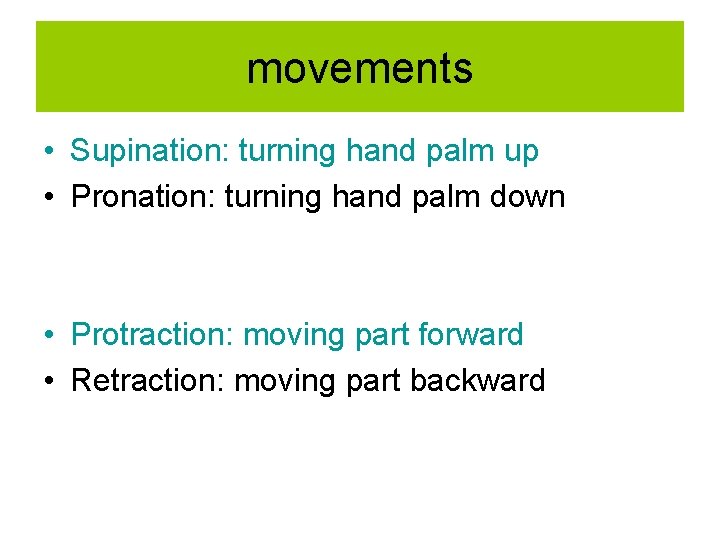 movements

• Supination: turning hand palm up
• Pronation: turning hand palm down

• Protraction: moving part forward
• Retraction: moving part backward